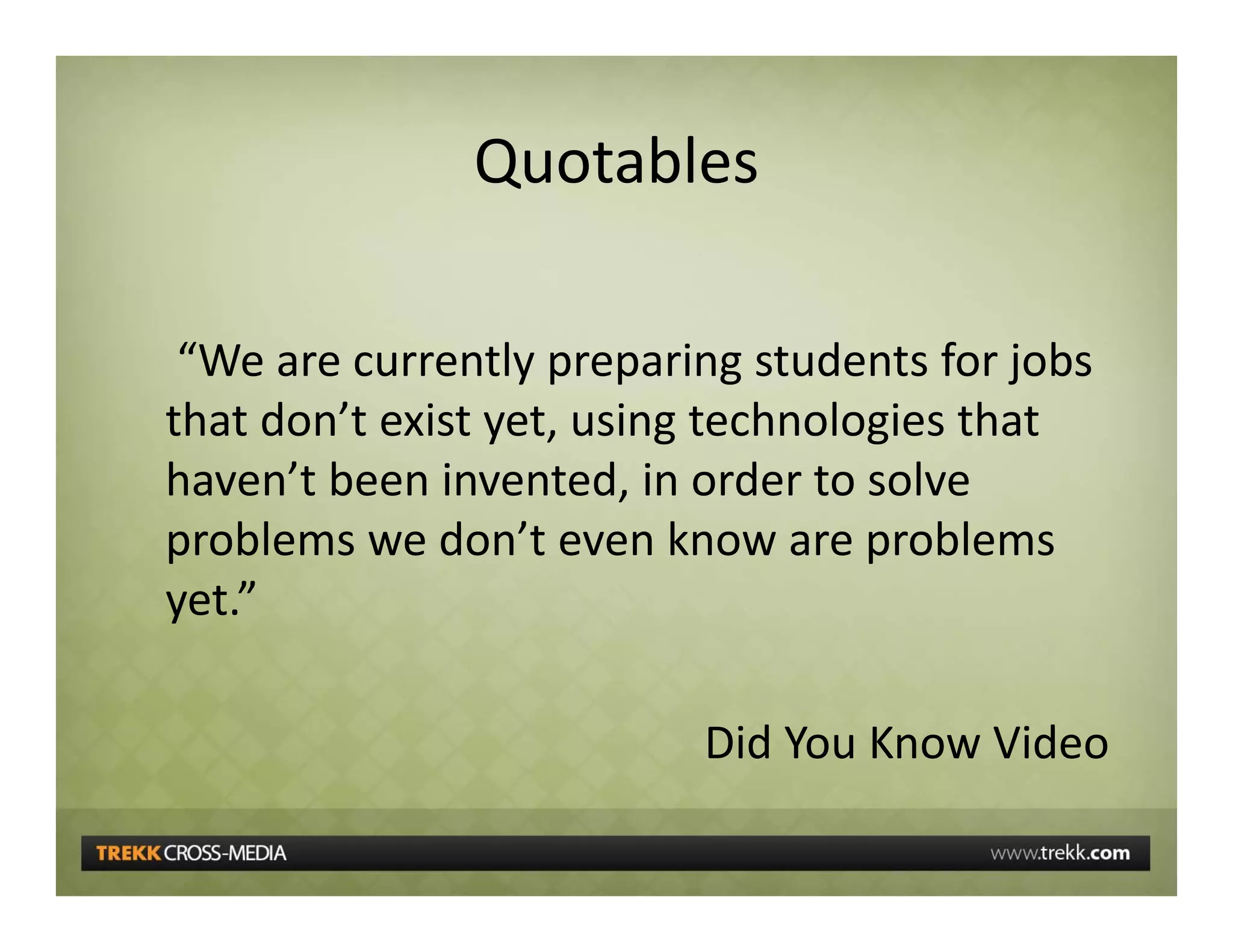 Quotables

“We are currently preparing students for jobs that don’t exist yet, using technologies that haven’t been invented, in order to solve problems we don’t even know are problems yet.”

Did You Know Video

TREKK CROSS-MEDIA

www.trekk.com